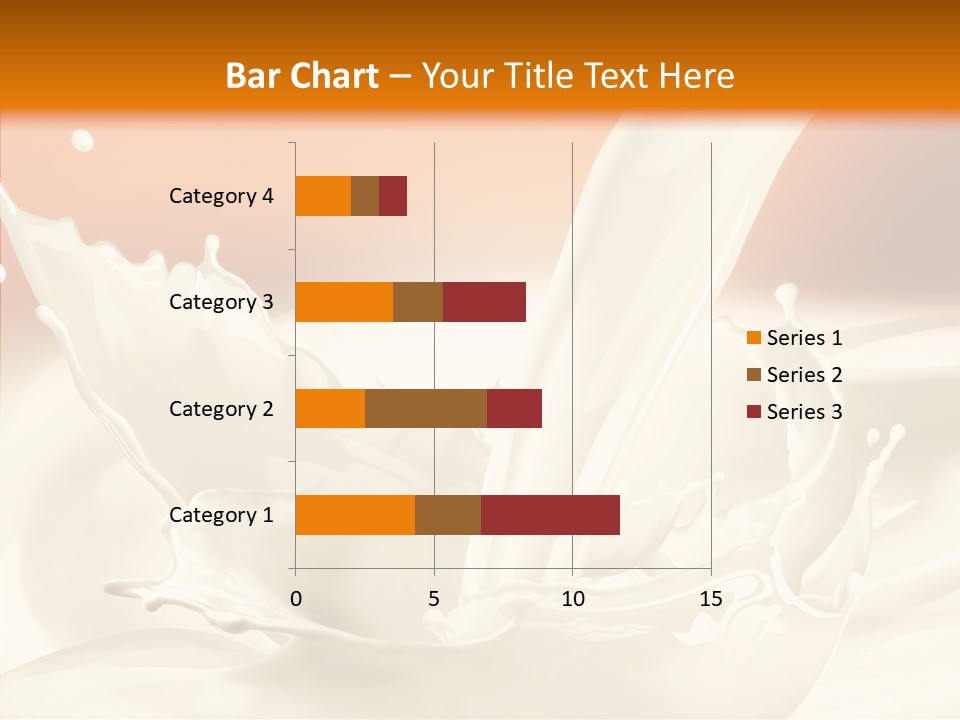 Bar Chart – Your Title Text Here

Category 4
Category 3
Category 2
Category 1

0
5
10
15

Series 1
Series 2
Series 3